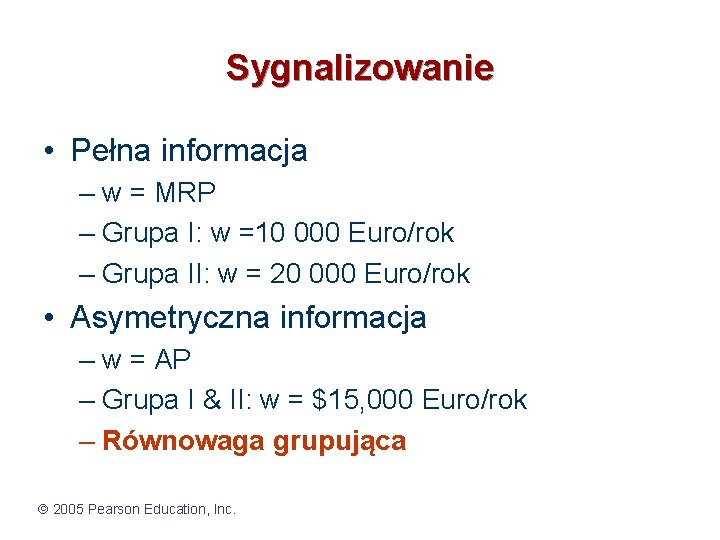 Sygnalizowanie

• Pełna informacja
– w = MRP
– Grupa I: w =10 000 Euro/rok
– Grupa II: w = 20 000 Euro/rok

• Asymetryczna informacja
– w = AP
– Grupa I & II: w = \$15,000 Euro/rok
– Równowaga grupująca

© 2005 Pearson Education, Inc.